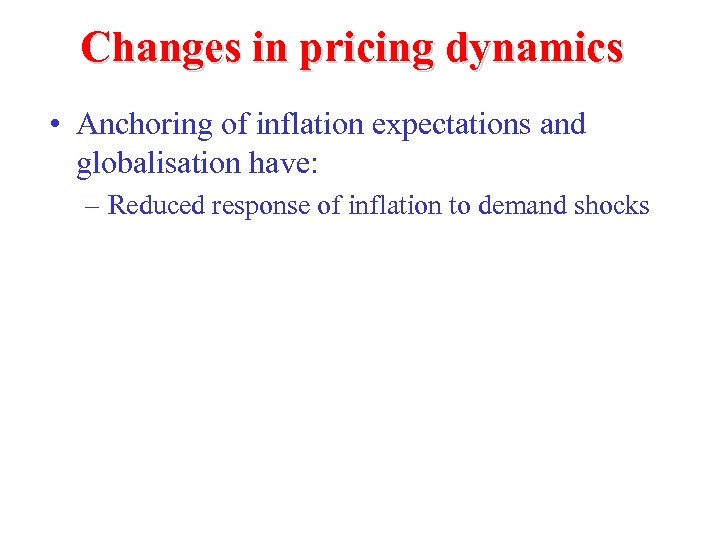 Changes in pricing dynamics

• Anchoring of inflation expectations and globalisation have:

– Reduced response of inflation to demand shocks